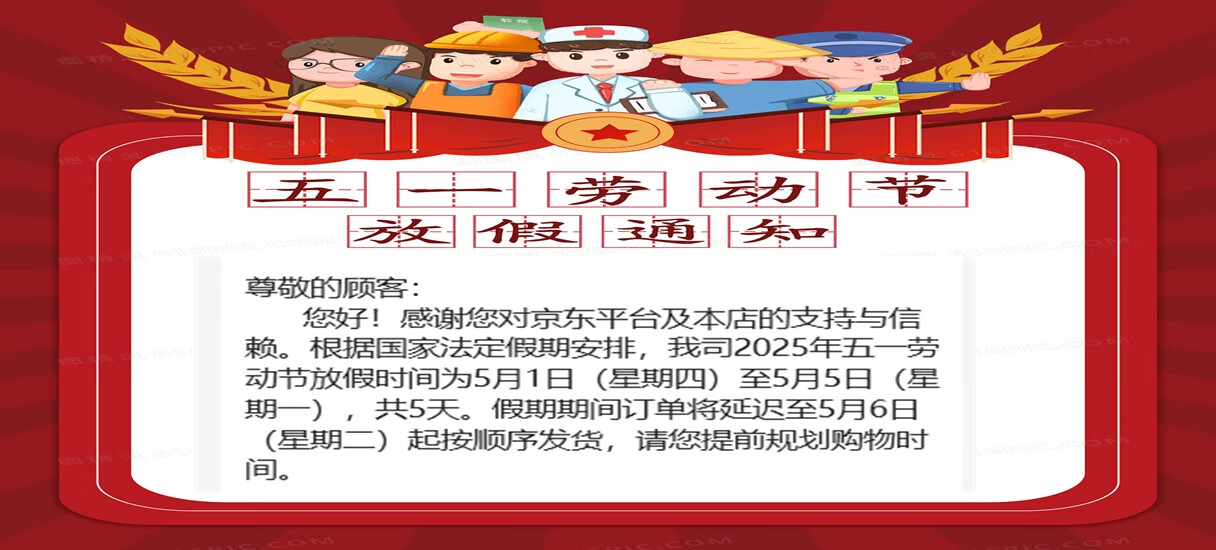 五一劳动节
放假通知

尊敬的顾客:
您好！感谢您对京东平台及本店的支持与信赖。根据国家法定假期安排，我司2025年五一劳动节放假时间为5月1日（星期四）至5月5日（星期一），共5天。假期期间订单将延迟至5月6日（星期二）起按顺序发货，请您提前规划购物时间。